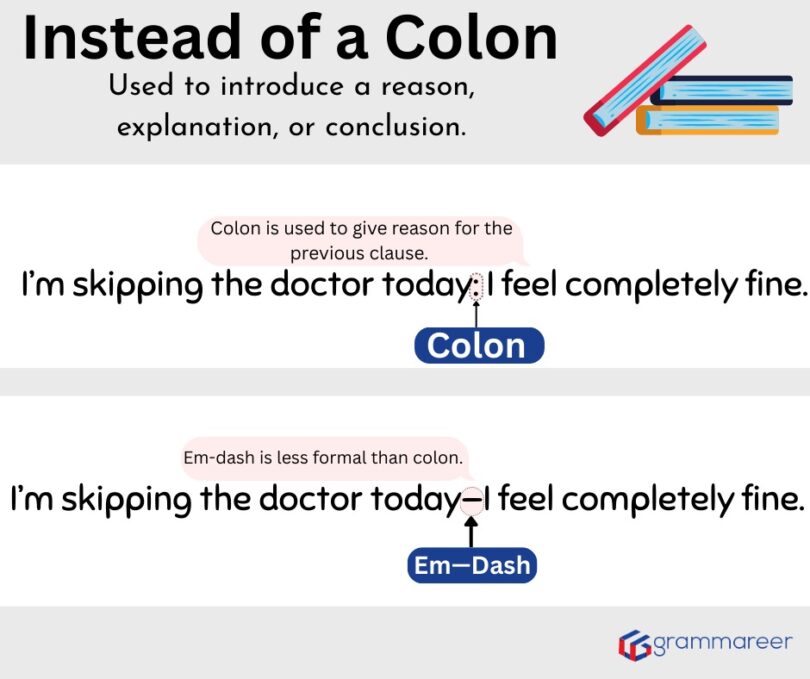 Instead of a Colon

Used to introduce a reason, explanation, or conclusion.

Colon is used to give reason for the previous clause.

I'm skipping the doctor today: I feel completely fine.

Colon

Em-dash is less formal than colon.

I'm skipping the doctor today—I feel completely fine.

Em—Dash

grammareer